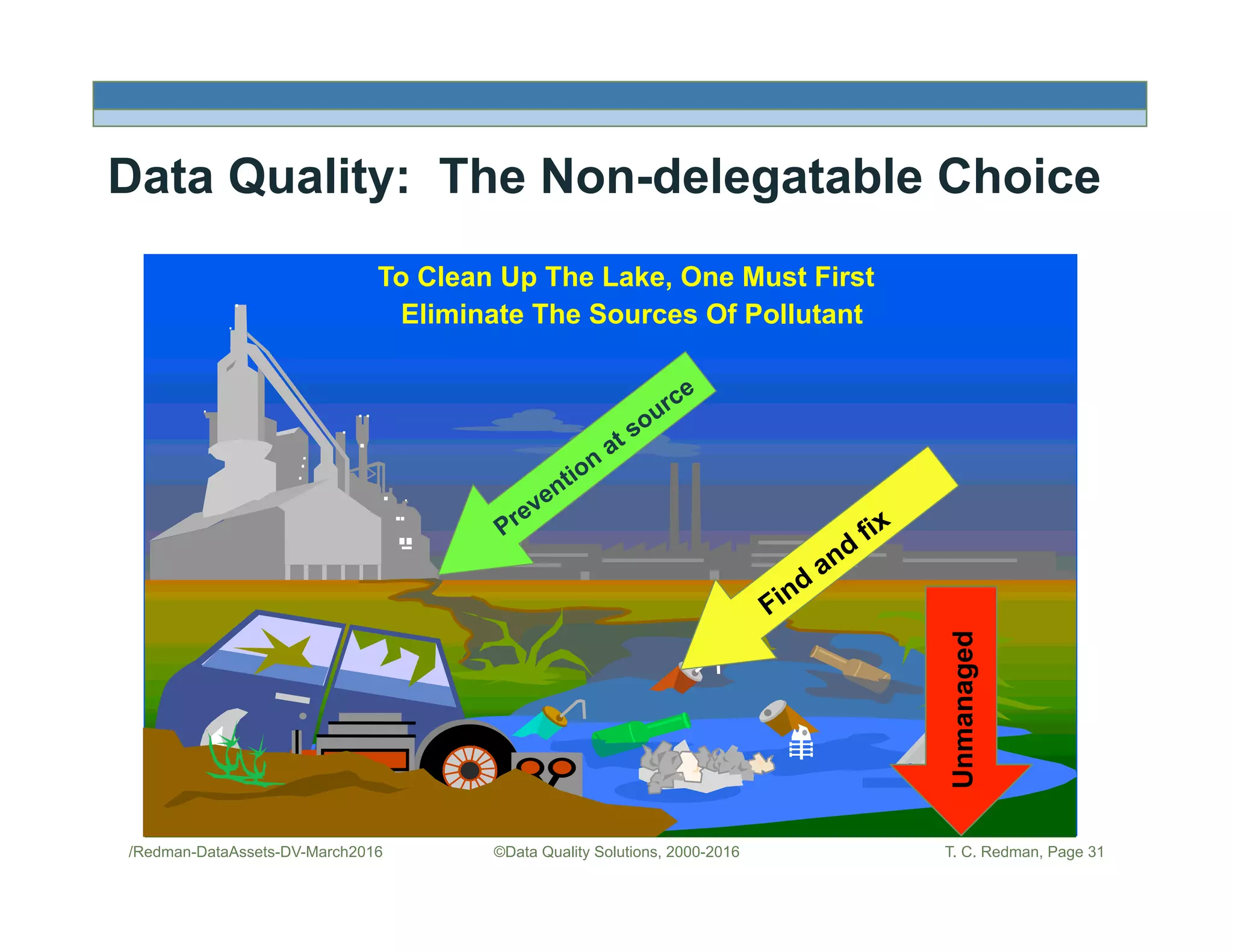 Data Quality:  The Non-delegatable Choice

To Clean Up The Lake, One Must First Eliminate The Sources Of Pollutant

Prevention at source

Find and fix

Unmanaged

/Redman-DataAssets-DV-March2016

©Data Quality Solutions, 2000-2016

T. C. Redman, Page 31